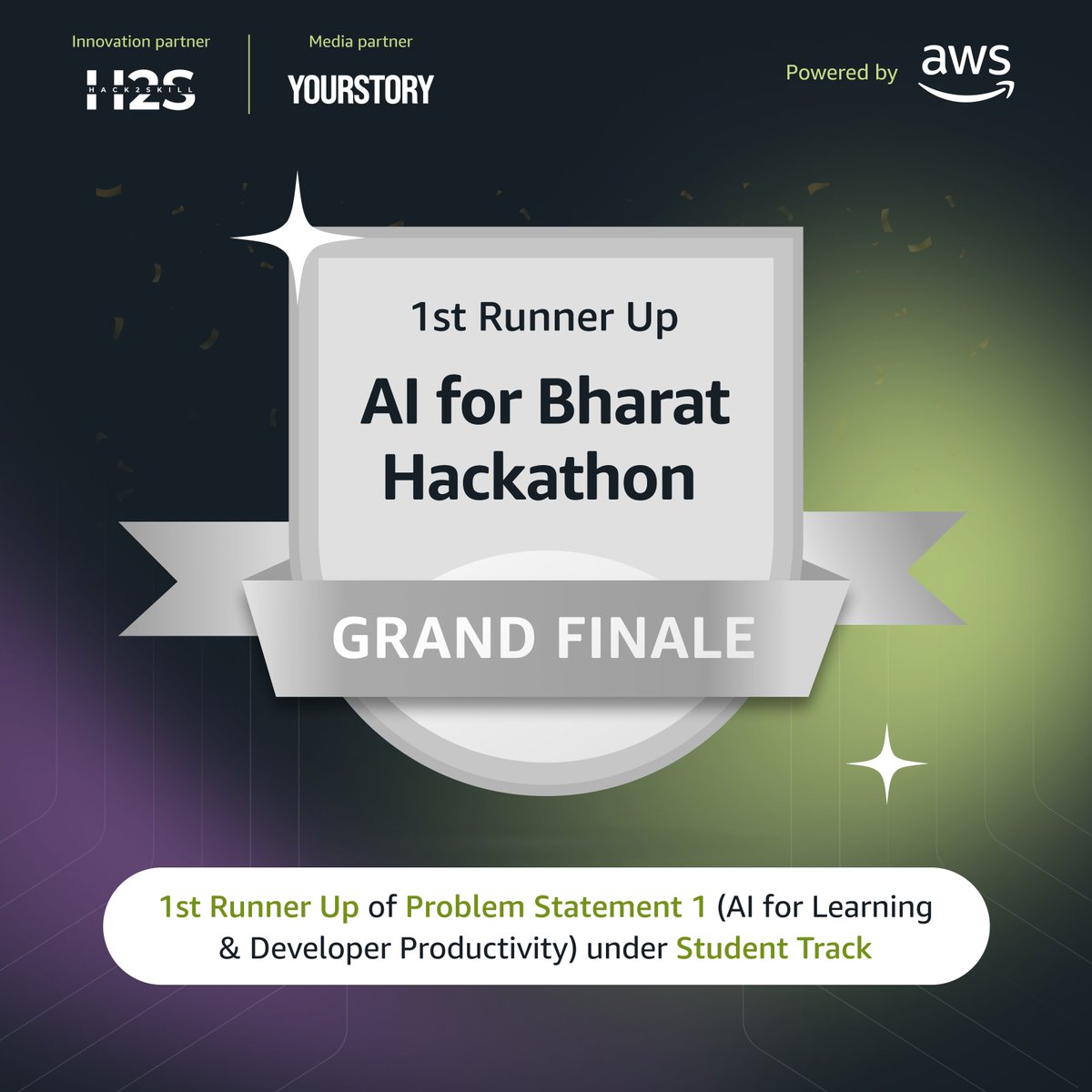 Innovation partner
H2S
HACK2SKILL

Media partner
YOURSTORY

Powered by aws

1st Runner Up
AI for Bharat Hackathon

GRAND FINALE

1st Runner Up of Problem Statement 1 (AI for Learning & Developer Productivity) under Student Track